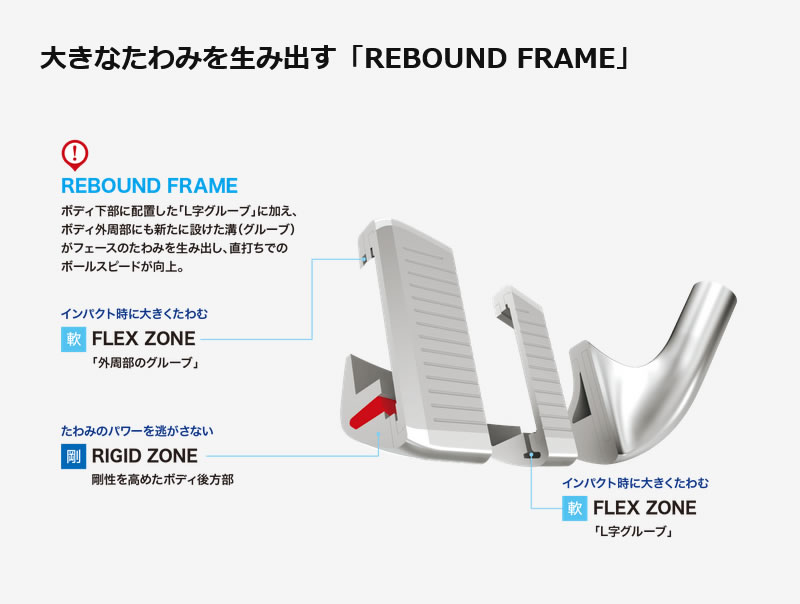 大きなたわみを生み出す「REBOUND FRAME」

REBOUND FRAME
ボディ下部に配置した「L字グルーブ」に加え、ボディ外周部にも新たに設けた溝（グルーブ）がフェースのたわみを生み出し、直打ちでのボールスピードが向上。

インパクト時に大きくたわむ
軟 FLEX ZONE
「外周部のグルーブ」

たわみのパワーを逃がさない
剛 RIGID ZONE
剛性を高めたボディ後方部

インパクト時に大きくたわむ
軟 FLEX ZONE
「L字グルーブ」